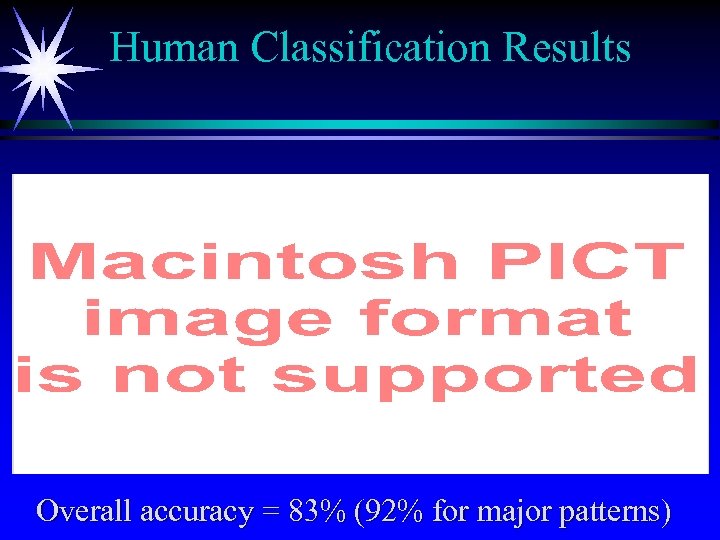 Human Classification Results

Macintosh PICT image format is not supported

Overall accuracy = 83% (92% for major patterns)